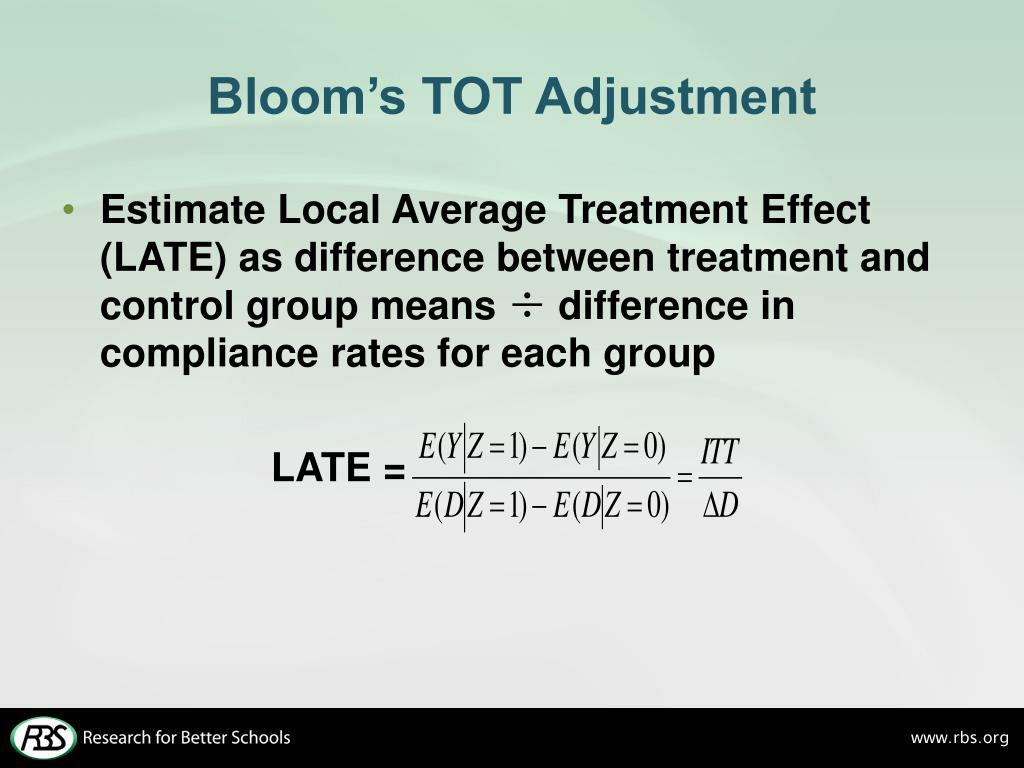 Bloom’s TOT Adjustment

• Estimate Local Average Treatment Effect (LATE) as difference between treatment and control group means $\div$ difference in compliance rates for each group

LATE = $\frac{E(Y|Z=1)-E(Y|Z=0)}{E(D|Z=1)-E(D|Z=0)}=\frac{ITT}{\Delta D}$

RBS Research for Better Schools

www.rbs.org